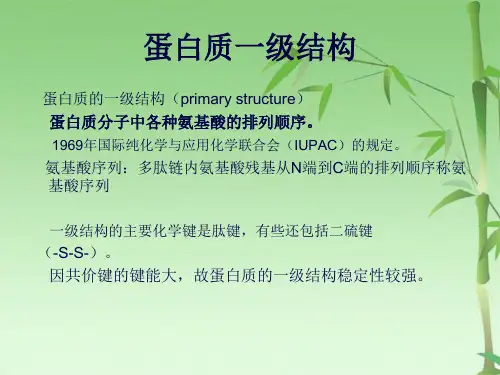 蛋白质一级结构

蛋白质的一级结构（primary structure）

蛋白质分子中各种氨基酸的排列顺序。

1969年国际纯化学与应用化学联合会（IUPAC）的规定。

氨基酸序列：多肽链内氨基酸残基从N端到C端的排列顺序称氨基酸序列

一级结构的主要化学键是肽键，有些还包括二硫键（-S-S-）。

因共价键的键能大，故蛋白质的一级结构稳定性较强。